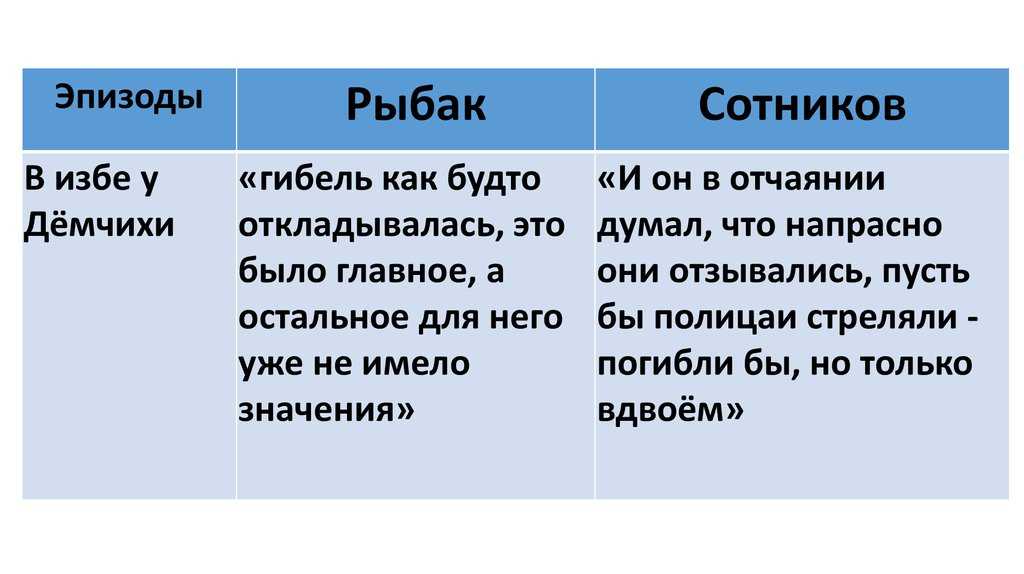 | Эпизоды | Рыбак | Сотников |
|---|---|---|
| В избе у Дёмчихи | «гибель как будто откладывалась, это было главное, а остальное для него уже не имело значения» | «И он в отчаянии думал, что напрасно они отзывались, пусть бы полицаи стреляли - погибли бы, но только вдвоём» |